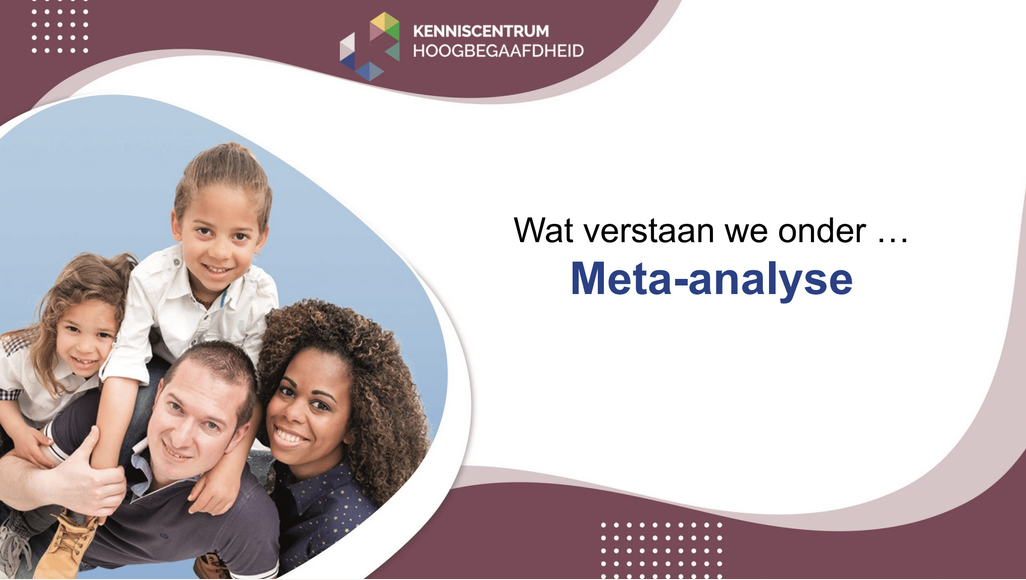 KENNISCENTRUM
HOOGBEGAAFDHEID

Wat verstaan we onder …
Meta-analyse